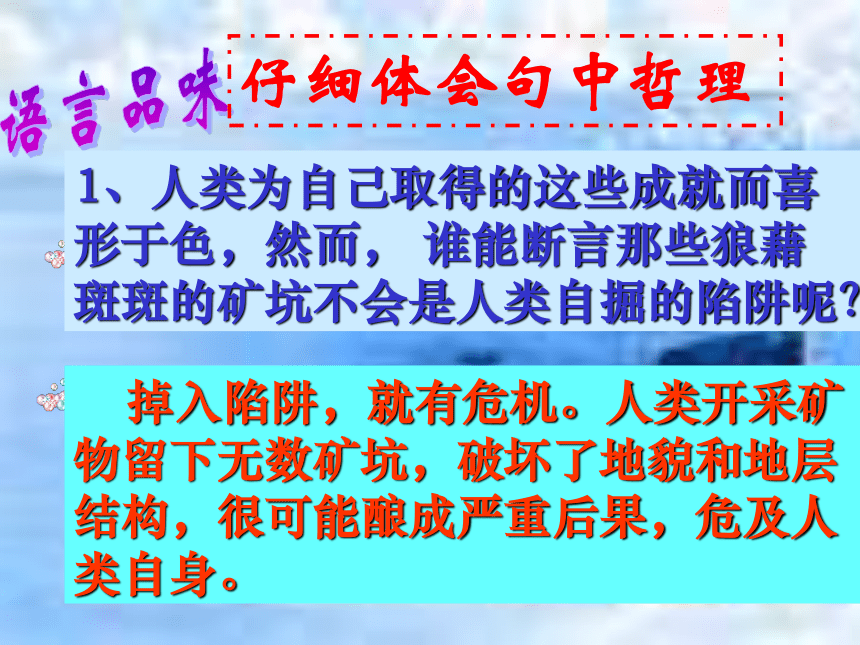 语言品味

仔细体会句中哲理

1、人类为自己取得的这些成就而喜形于色，然而， 谁能断言那些狼藉斑斑的矿坑不会是人类自掘的陷阱呢?

掉入陷阱，就有危机。人类开采矿物留下无数矿坑，破坏了地貌和地层结构，很可能酿成严重后果，危及人类自身。